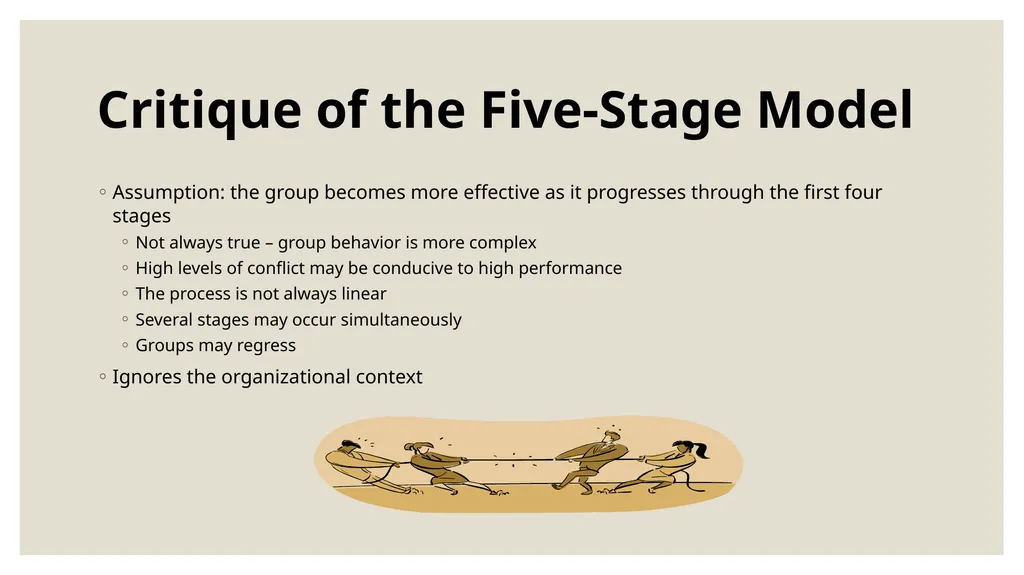 Critique of the Five-Stage Model

◦ Assumption: the group becomes more effective as it progresses through the first four stages
◦ Not always true – group behavior is more complex
◦ High levels of conflict may be conducive to high performance
◦ The process is not always linear
◦ Several stages may occur simultaneously
◦ Groups may regress
◦ Ignores the organizational context